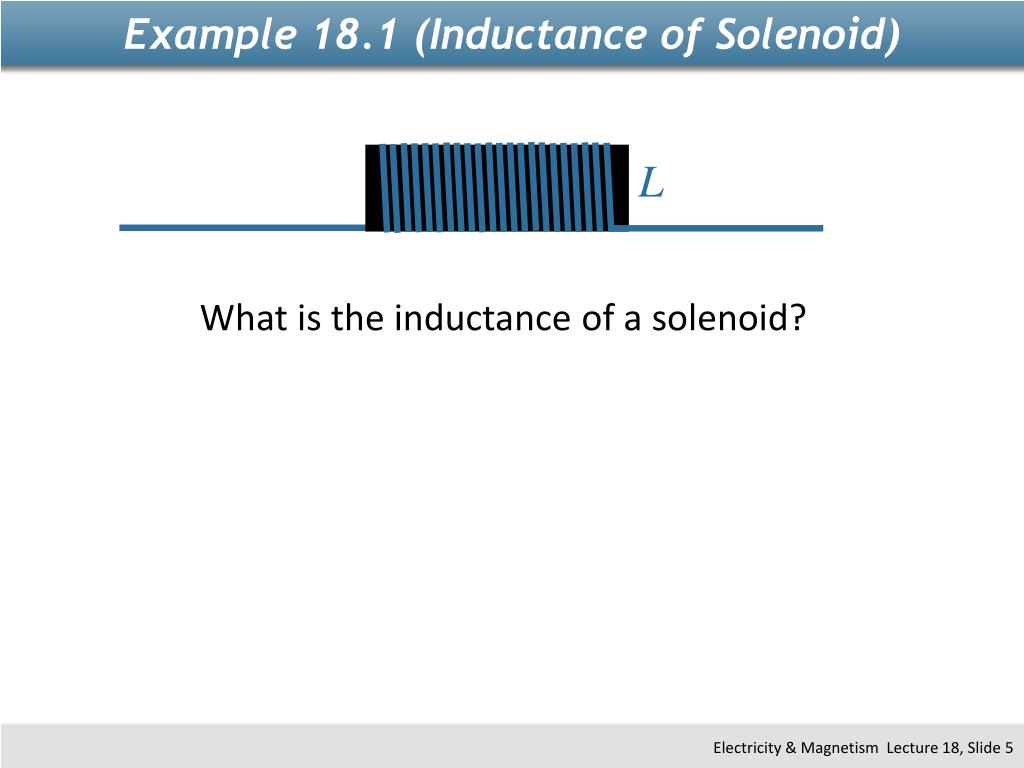 Example 18.1 (Inductance of Solenoid)

$L$

What is the inductance of a solenoid?

Electricity & Magnetism Lecture 18, Slide 5